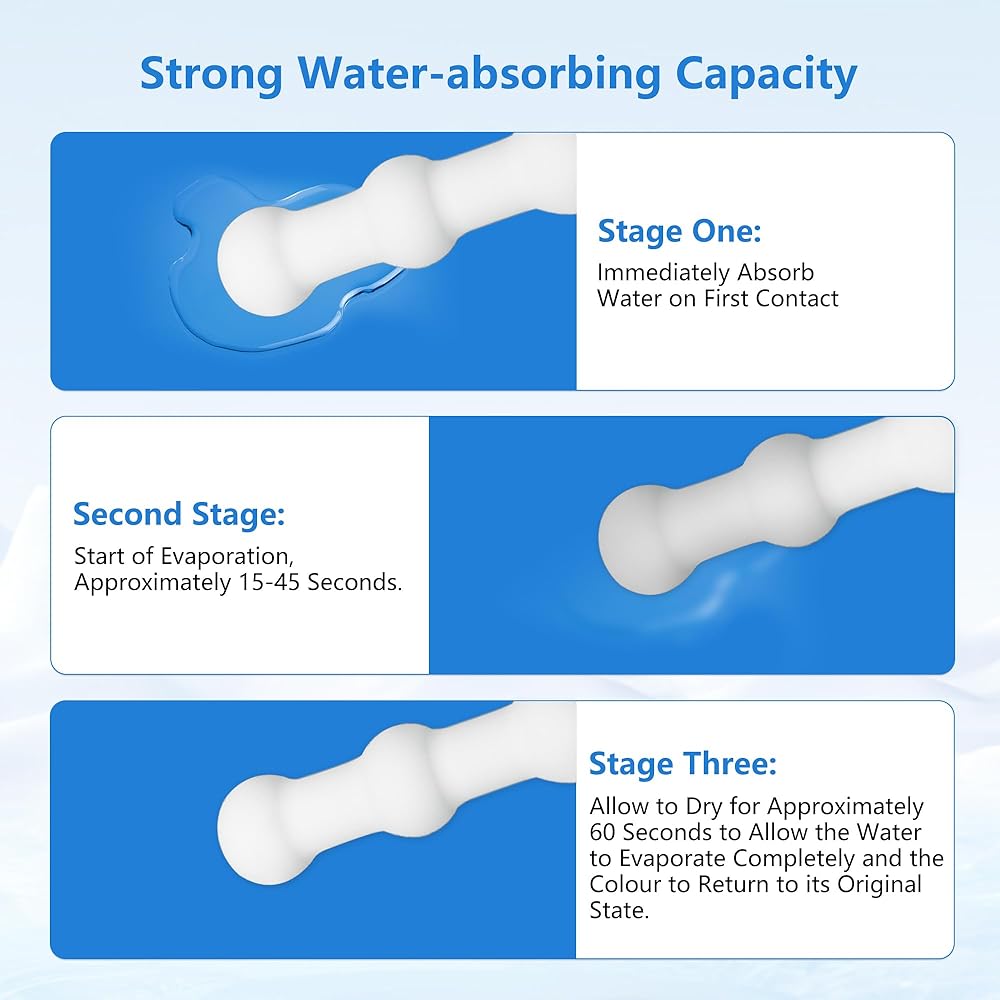 Strong Water-absorbing Capacity

Stage One:
Immediately Absorb Water on First Contact

Second Stage:
Start of Evaporation, Approximately 15-45 Seconds.

Stage Three:
Allow to Dry for Approximately 60 Seconds to Allow the Water to Evaporate Completely and the Colour to Return to its Original State.